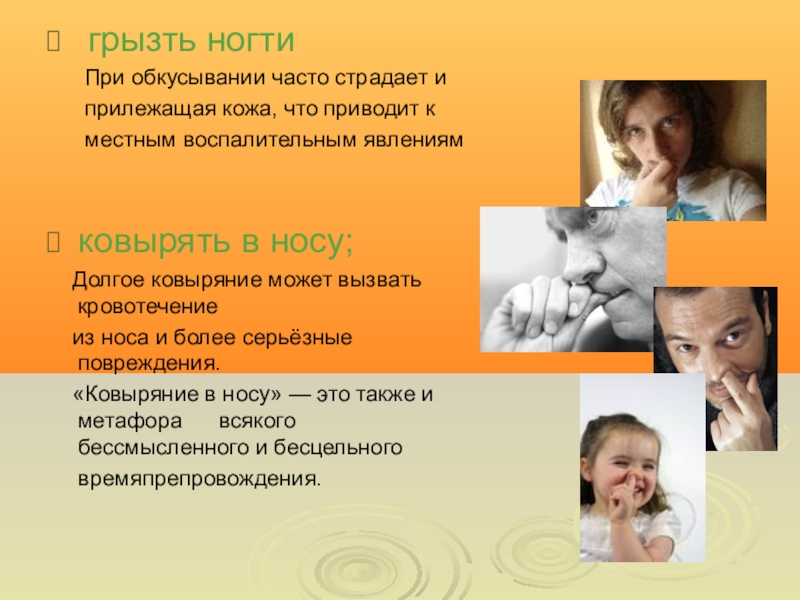 грызть ногти

При обкусывании часто страдает и прилежащая кожа, что приводит к местным воспалительным явлениям

ковырять в носу;

Долгое ковыряние может вызвать кровотечение

из носа и более серьёзные повреждения.

«Ковыряние в носу» — это также и метафора всякого бессмысленного и бесцельного времяпрепровождения.